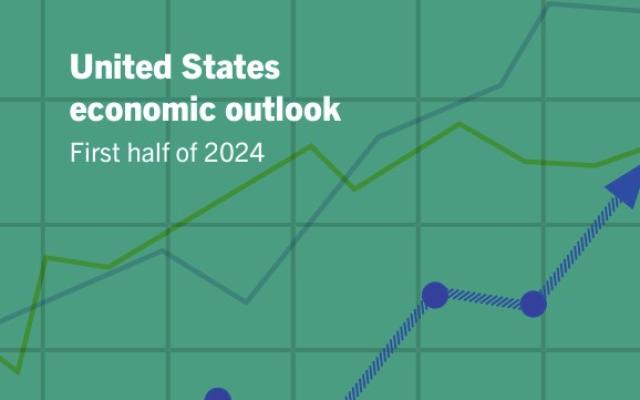 United States economic outlook
First half of 2024